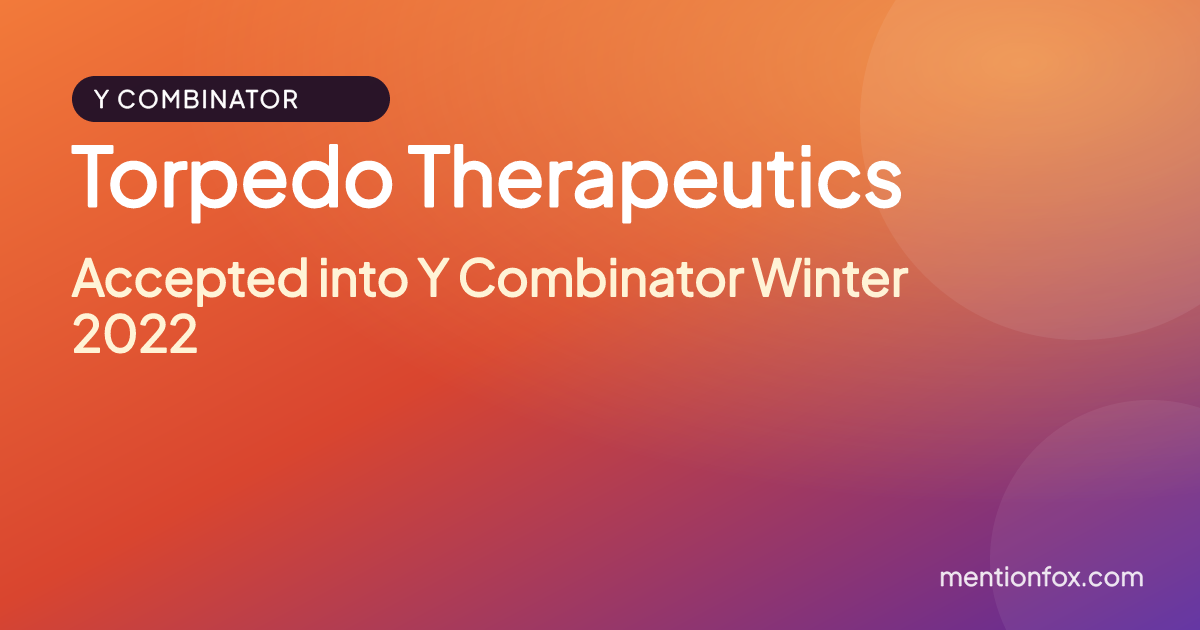 Y COMBINATOR

Torpedo Therapeutics

Accepted into Y Combinator Winter 2022

mentionfox.com